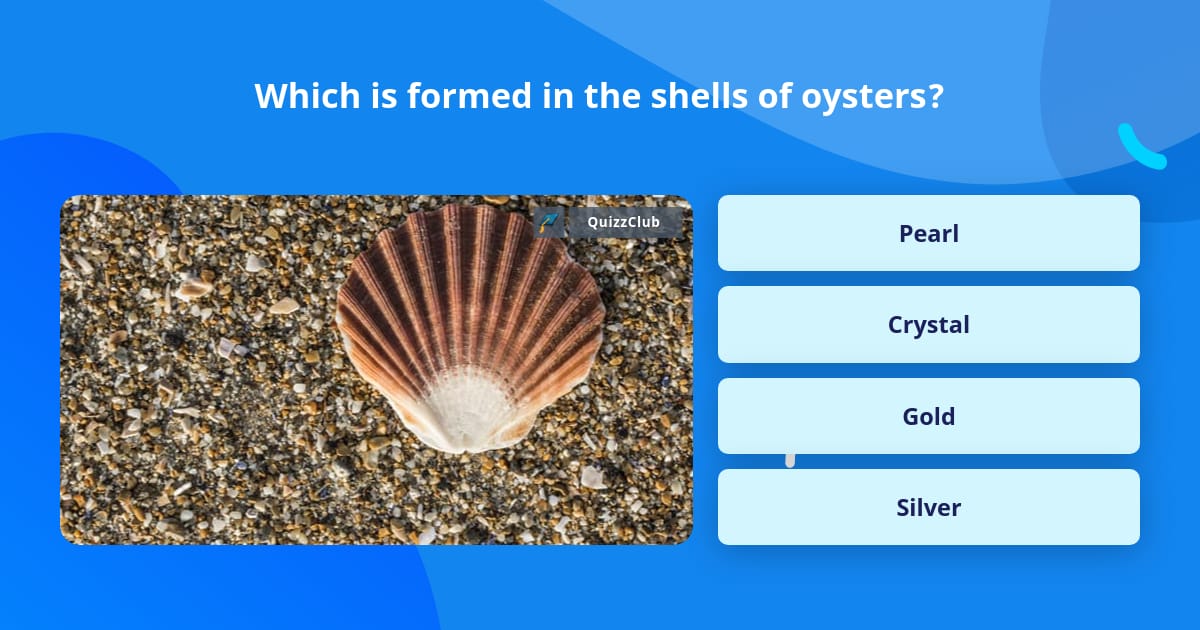 Which is formed in the shells of oysters?

QuizzClub

Pearl

Crystal

Gold

Silver